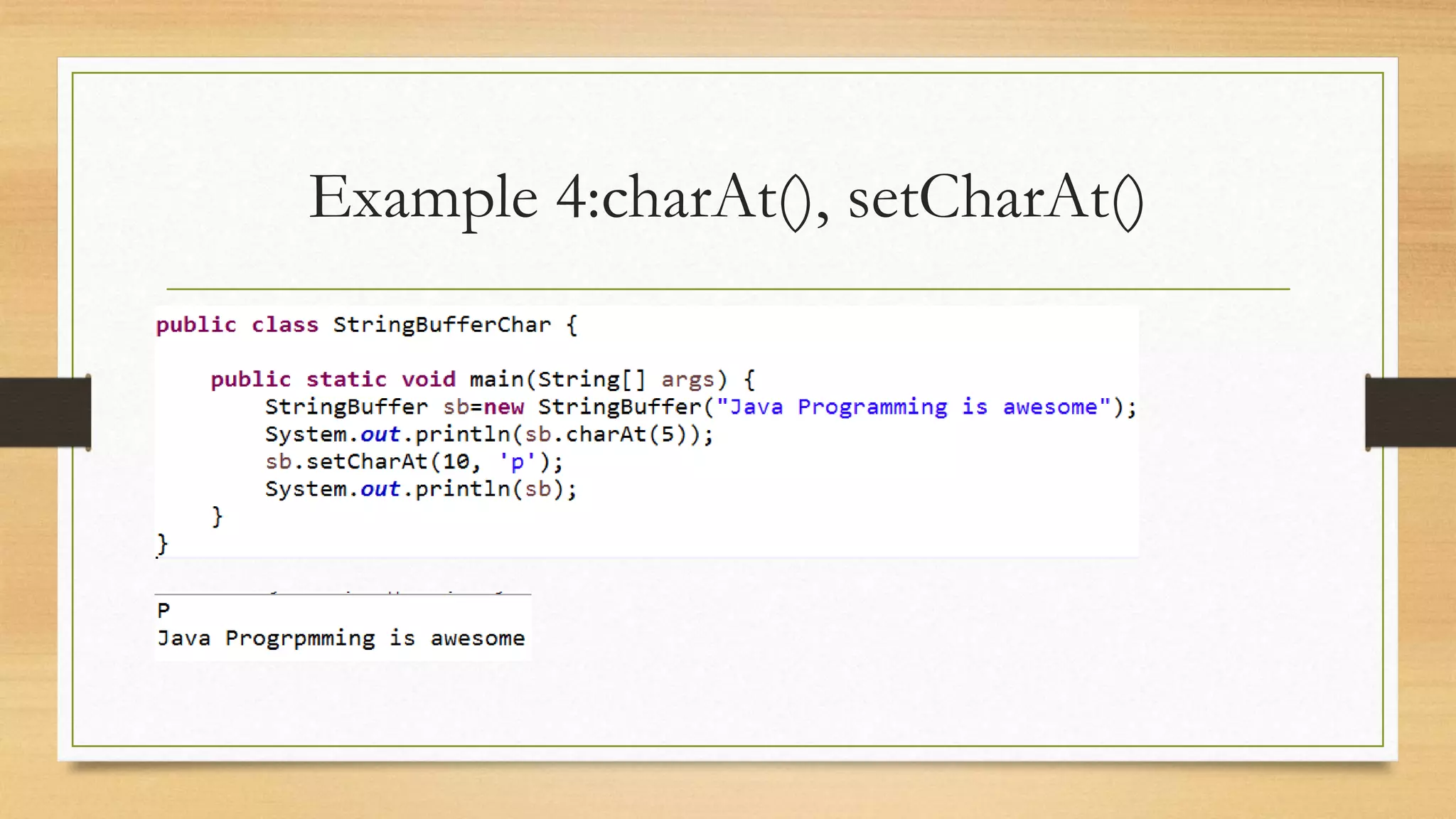 Example 4:charAt(), setCharAt()

public class StringBufferChar {

    public static void main(String[] args) {
        StringBuffer sb=new StringBuffer("Java Programming is awesome");
        System.out.println(sb.charAt(5));
        sb.setCharAt(10, 'p');
        System.out.println(sb);
    }
}

P
Java Progrpmming is awesome